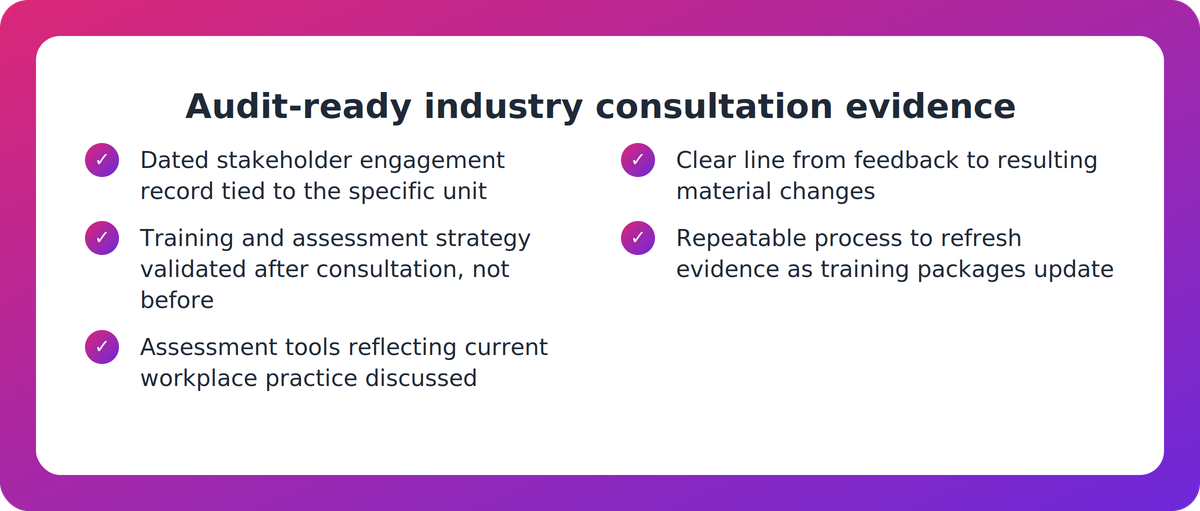 Audit-ready industry consultation evidence

✓ Dated stakeholder engagement record tied to the specific unit

✓ Training and assessment strategy validated after consultation, not before

✓ Assessment tools reflecting current workplace practice discussed

✓ Clear line from feedback to resulting material changes

✓ Repeatable process to refresh evidence as training packages update